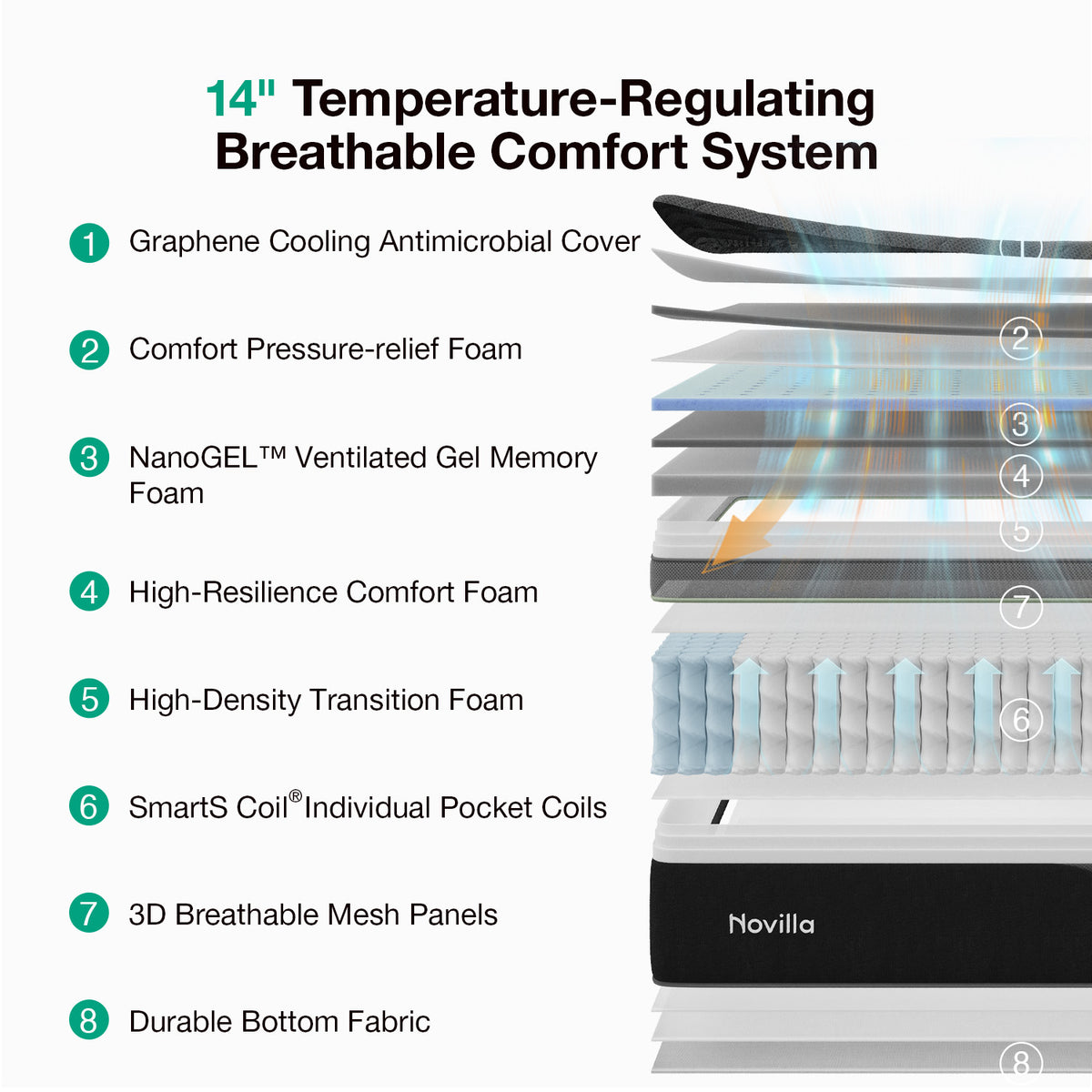 14" Temperature-Regulating Breathable Comfort System

1 Graphene Cooling Antimicrobial Cover

2 Comfort Pressure-relief Foam

3 NanoGEL™ Ventilated Gel Memory Foam

4 High-Resilience Comfort Foam

5 High-Density Transition Foam

6 SmartS Coil® Individual Pocket Coils

7 3D Breathable Mesh Panels

8 Durable Bottom Fabric

1
2
3
4
5
7
6
Novilla
8